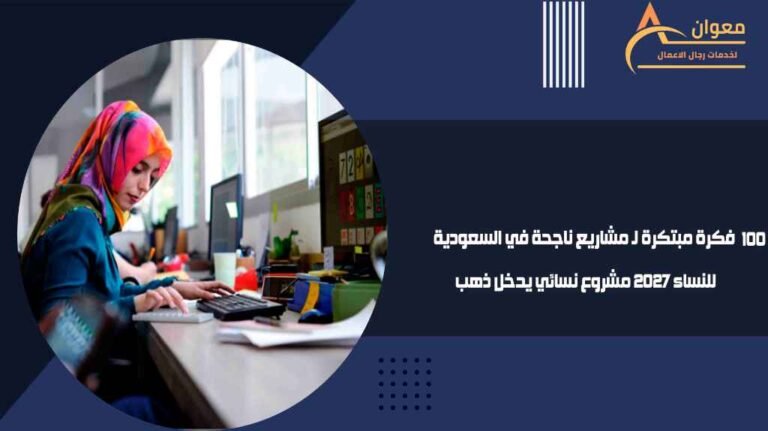 معوان
لخدمات رجال الاعمال

100 فكرة مبتكرة لـ مشاريع ناجحة في السعودية
للنساء 2027 مشروع نسائي يدخل ذهب